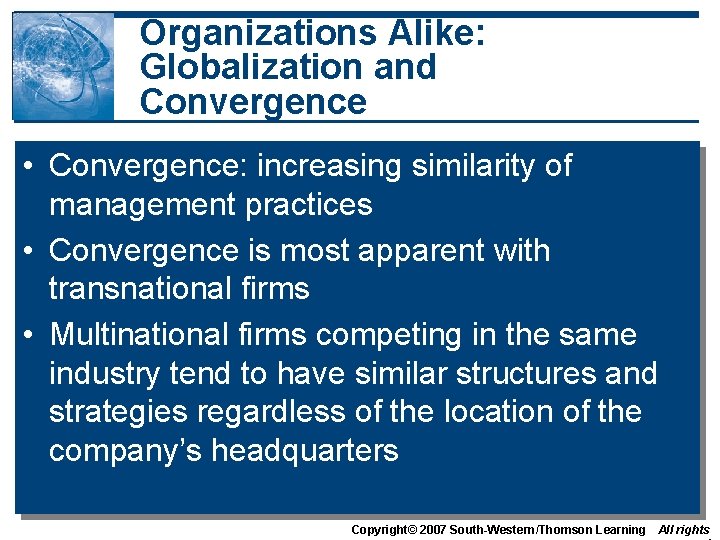 Organizations Alike: Globalization and Convergence

• Convergence: increasing similarity of management practices

• Convergence is most apparent with transnational firms

• Multinational firms competing in the same industry tend to have similar structures and strategies regardless of the location of the company's headquarters

Copyright© 2007 South-Western/Thomson Learning All rights